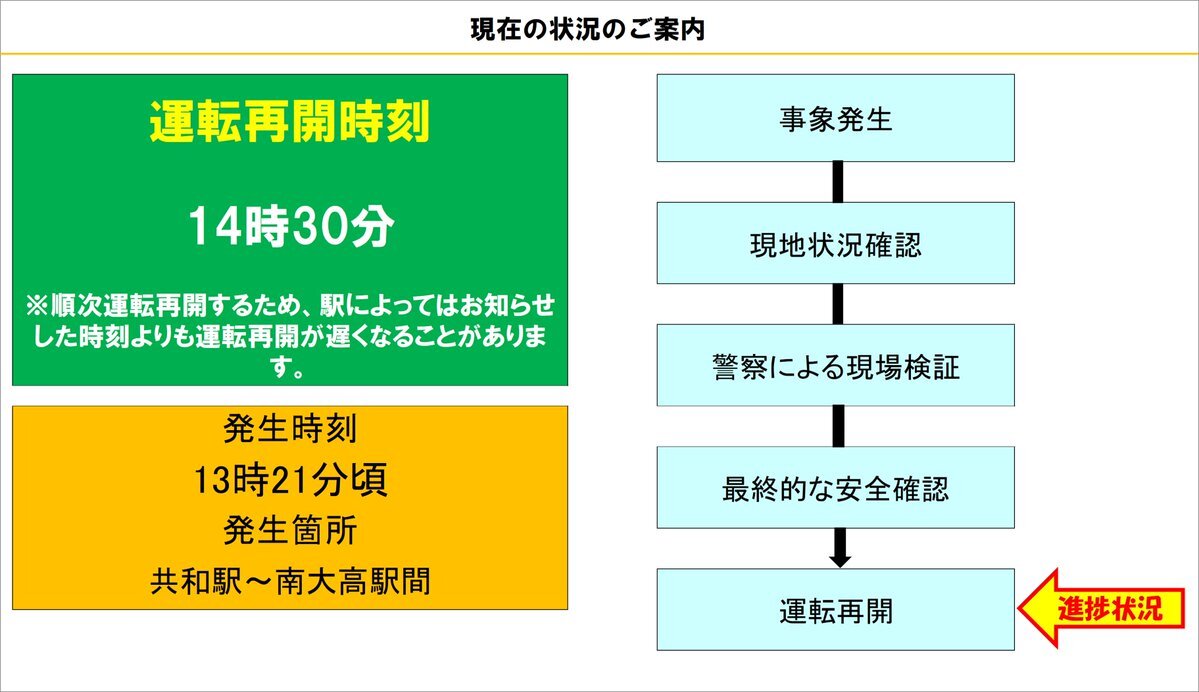 現在の状況のご案内

運転再開時刻

14時30分

※順次運転再開するため、駅によってはお知らせした時刻よりも運転再開が遅くなることがあります。

発生時刻

13時21分頃

発生箇所

共和駅～南大高駅間

事象発生

現地状況確認

警察による現場検証

最終的な安全確認

運転再開

進捗状況